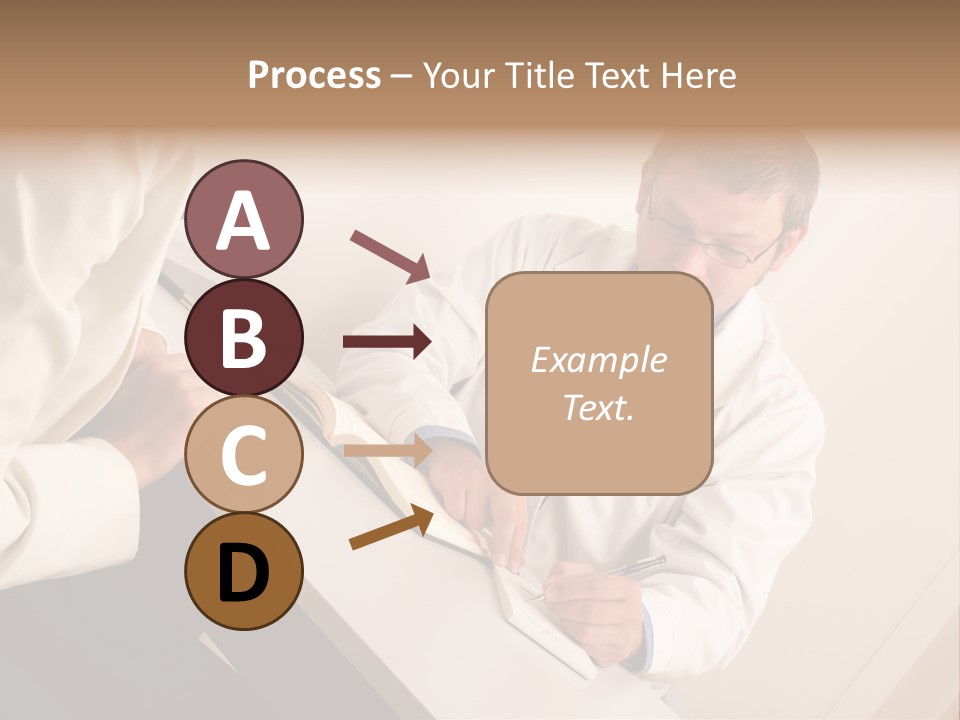 Process – Your Title Text Here

A

B

C

D

Example Text.